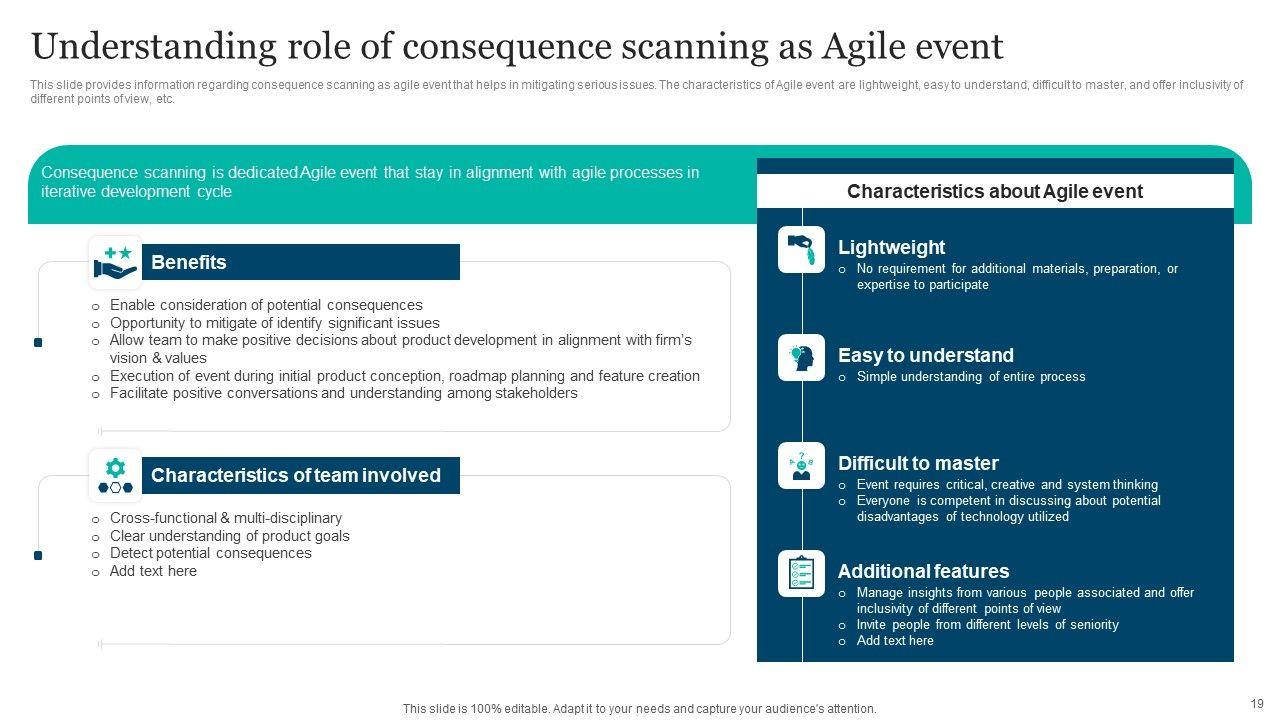 Understanding role of consequence scanning as Agile event

This slide provides information regarding consequence scanning as agile event that helps in mitigating serious issues. The characteristics of Agile event are lightweight, easy to understand, difficult to master, and offer inclusivity of different points of view, etc.

Consequence scanning is dedicated Agile event that stay in alignment with agile processes in iterative development cycle

Benefits

o Enable consideration of potential consequences
o Opportunity to mitigate of identify significant issues
o Allow team to make positive decisions about product development in alignment with firm's vision & values
o Execution of event during initial product conception, roadmap planning and feature creation
o Facilitate positive conversations and understanding among stakeholders

Characteristics of team involved

o Cross-functional & multi-disciplinary
o Clear understanding of product goals
o Detect potential consequences
o Add text here

Characteristics about Agile event

Lightweight
o No requirement for additional materials, preparation, or expertise to participate

Easy to understand
o Simple understanding of entire process

Difficult to master
o Event requires critical, creative and system thinking
o Everyone is competent in discussing about potential disadvantages of technology utilized

Additional features
o Manage insights from various people associated and offer inclusivity of different points of view
o Invite people from different levels of seniority
o Add text here

This slide is 100% editable. Adapt it to your needs and capture your audience's attention.

19